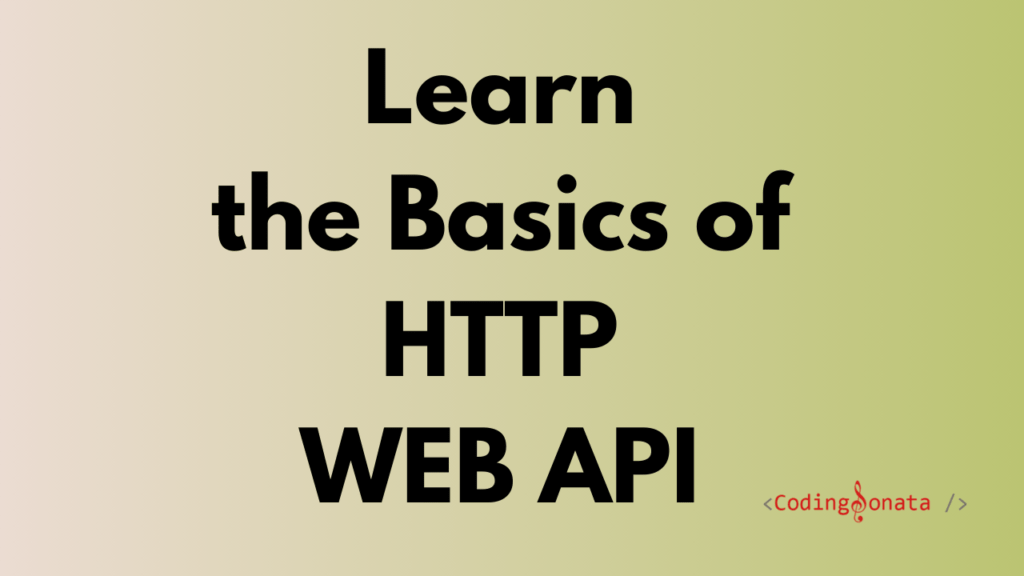 Learn
the Basics of
HTTP
WEB API

<CodingSonata />